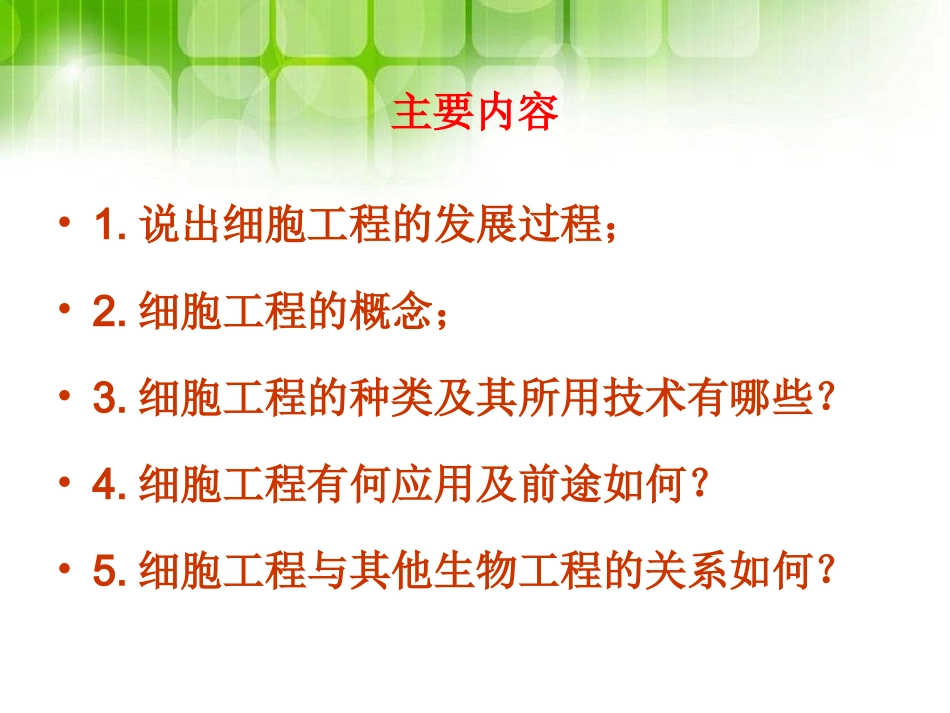 主要内容

• 1. 说出细胞工程的发展过程；

• 2. 细胞工程的概念；

• 3. 细胞工程的种类及其所用技术有哪些？

• 4. 细胞工程有何应用及前途如何？

• 5. 细胞工程与其他生物工程的关系如何？